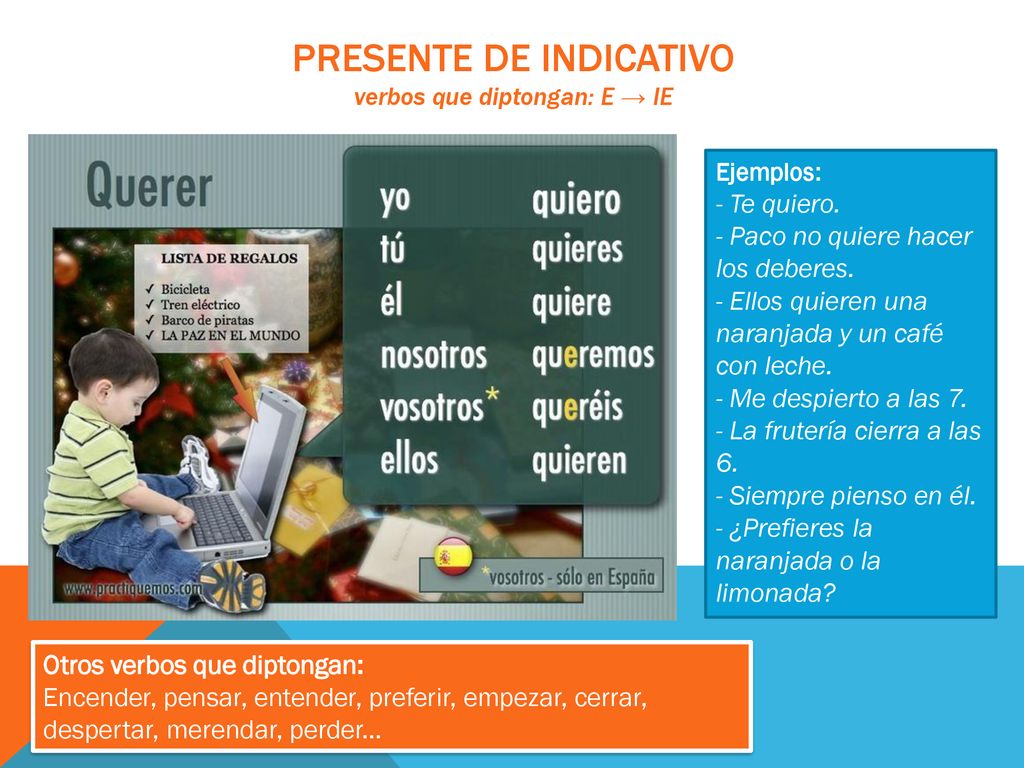 PRESENTE DE INDICATIVO
verbos que diptongan: E → IE

Querer

LISTA DE REGALOS
✓ Bicicleta
✓ Tren eléctrico
✓ Barco de piratas
✓ LA PAZ EN EL MUNDO

| | |
|---|---|
| yo | quiero |
| tú | quieres |
| él | quiere |
| nosotros | queremos |
| vosotros* | queréis |
| ellos | quieren |

*vosotros - sólo en España

www.practiquemos.com

Ejemplos:
- Te quiero.
- Paco no quiere hacer los deberes.
- Ellos quieren una naranjada y un café con leche.
- Me despierto a las 7.
- La frutería cierra a las 6.
- Siempre pienso en él.
- ¿Prefieres la naranjada o la limonada?

Otros verbos que diptongan:
Encender, pensar, entender, preferir, empezar, cerrar, despertar, merendar, perder…